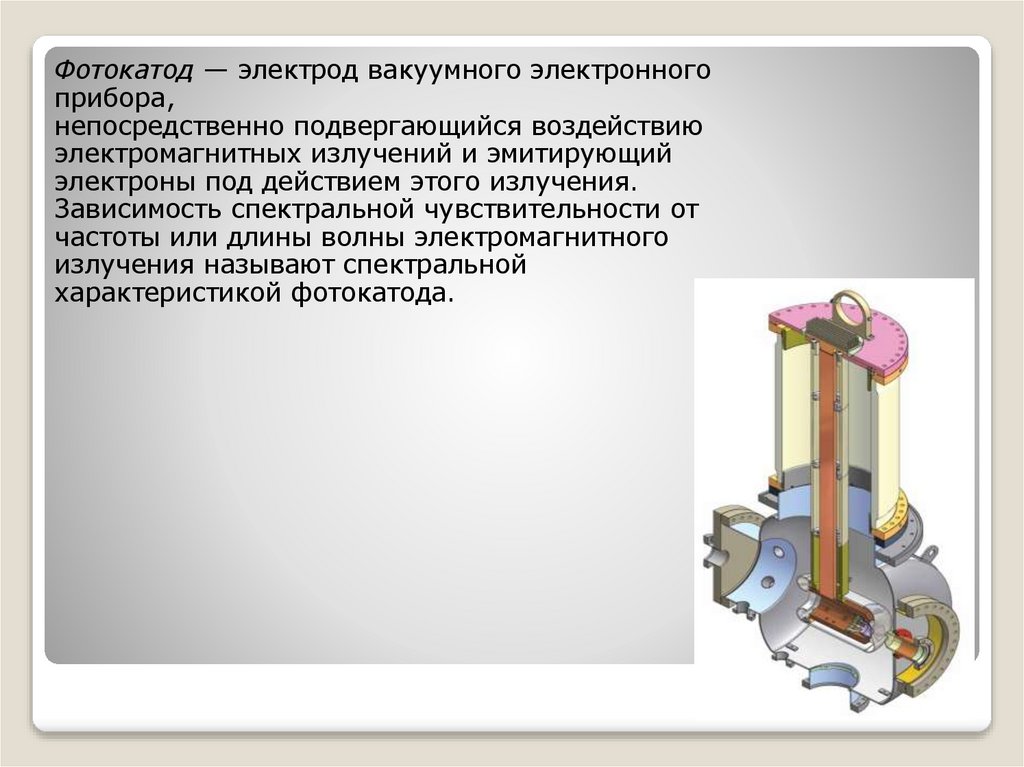 Фотокатод — электрод вакуумного электронного прибора, непосредственно подвергающийся воздействию электромагнитных излучений и эмитирующий электроны под действием этого излучения. Зависимость спектральной чувствительности от частоты или длины волны электромагнитного излучения называют спектральной характеристикой фотокатода.